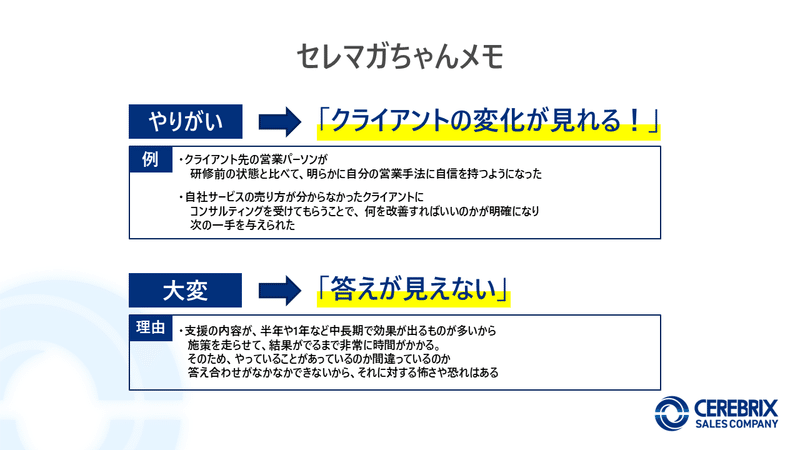 セレマガちゃんメモ

やりがい

「クライアントの変化が見れる！」

例

・クライアント先の営業パーソンが
研修前の状態と比べて、明らかに自分の営業手法に自信を持つようになった

・自社サービスの売り方が分からなかったクライアントに
コンサルティングを受けてもらうことで、何を改善すればいいのかが明確になり
次の一手を与えられた

大変

「答えが見えない」

理由

・支援の内容が、半年や1年など中長期で効果が出るものが多いから
施策を走らせて、結果がでるまで非常に時間がかかる。
そのため、やっていることがあっているのか間違っているのか
答え合わせがなかなかできないから、それに対する怖さや恐れはある

CEREBRIX
SALES COMPANY